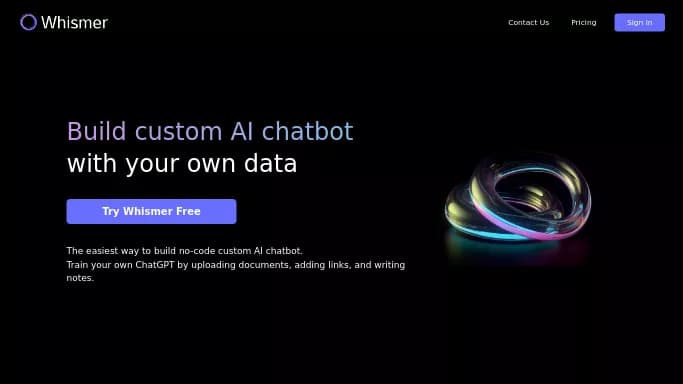 Whismer

Contact Us Pricing Sign In

Build custom AI chatbot
with your own data

Try Whismer Free

The easiest way to build no-code custom AI chatbot.
Train your own ChatGPT by uploading documents, adding links, and writing notes.